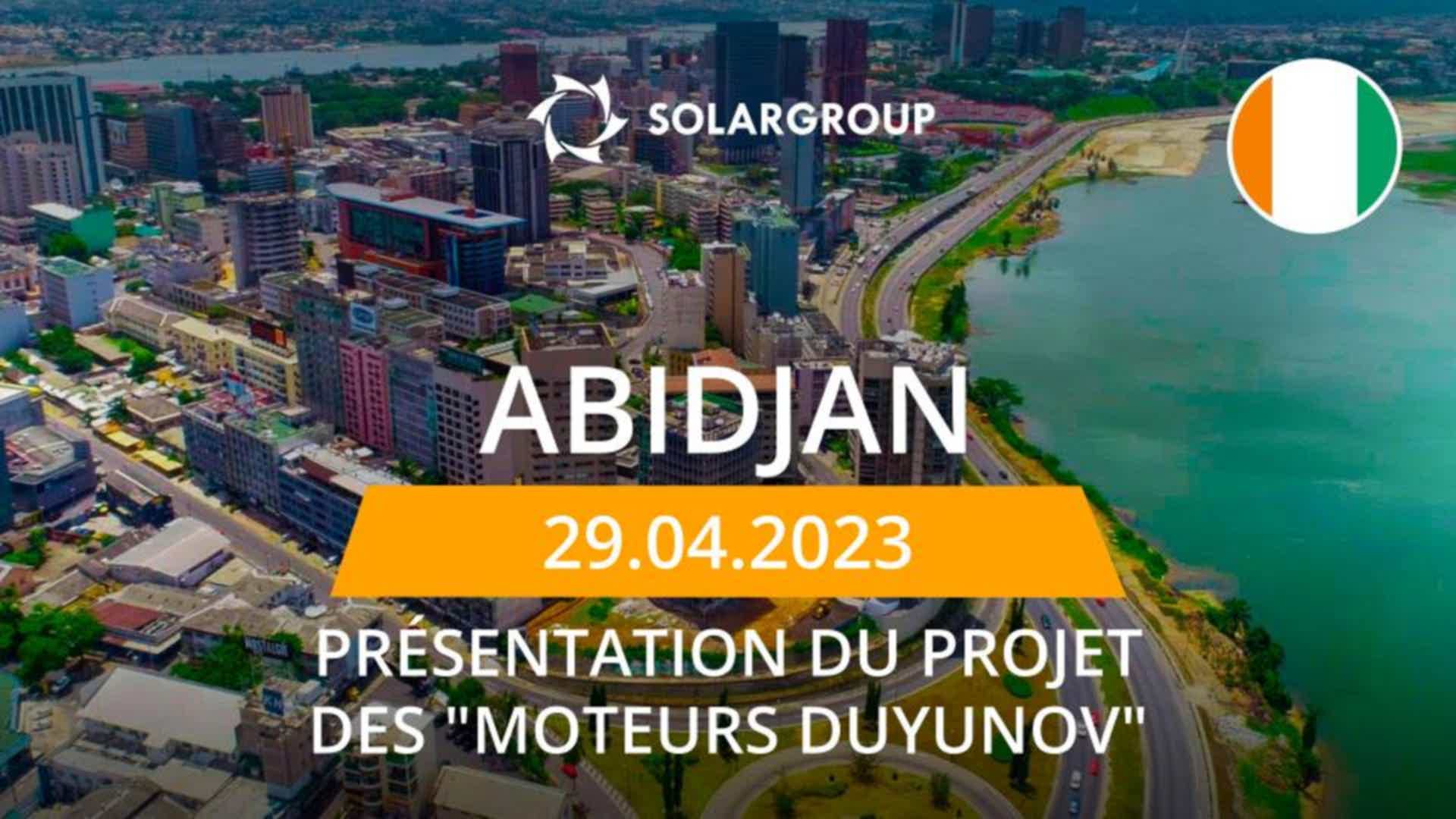 SOLARGROUP

ABIDJAN

29.04.2023

PRÉSENTATION DU PROJET DES "MOTEURS DUYUNOV"